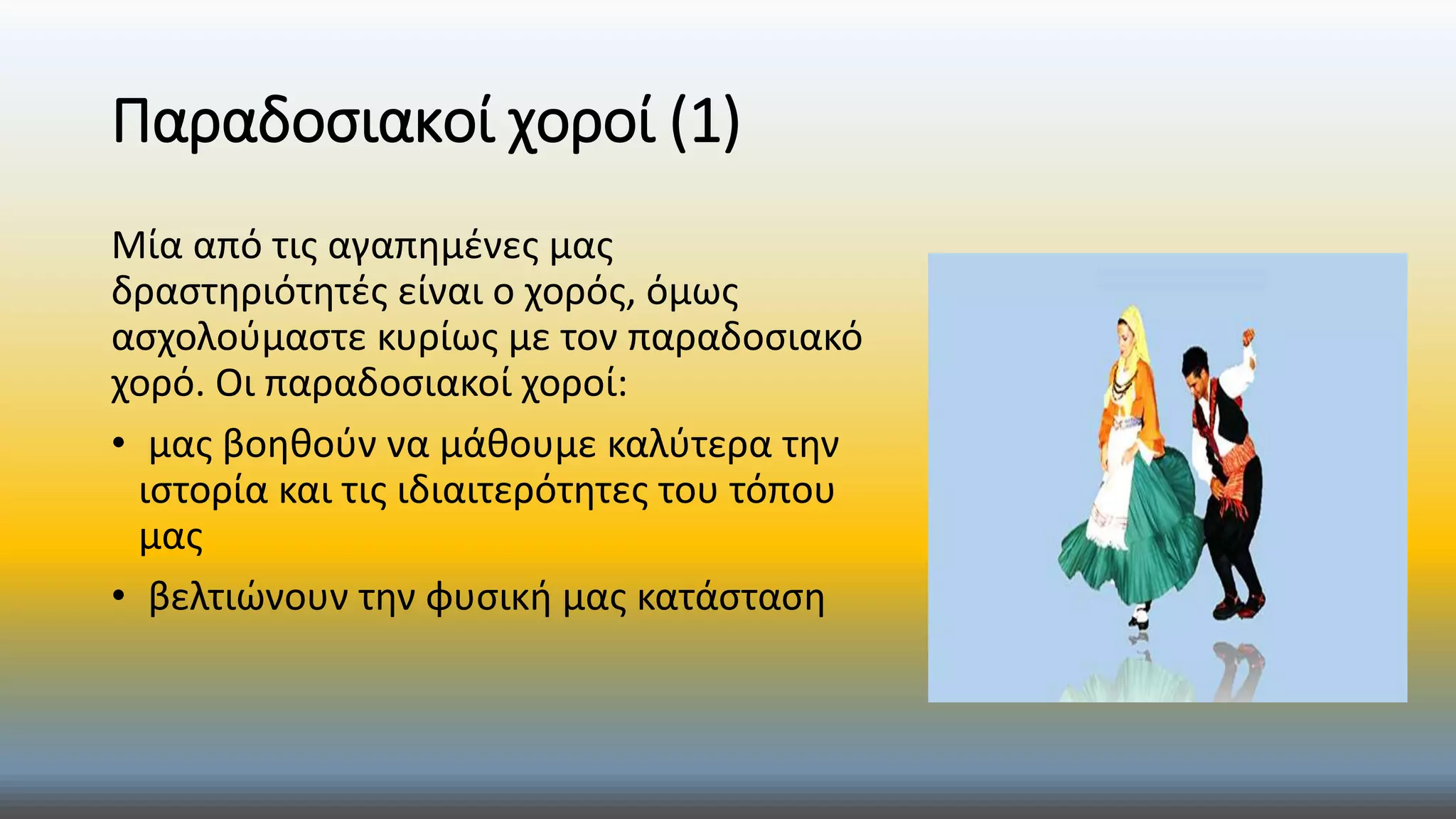 Παραδοσιακοί χοροί (1)

Μία από τις αγαπημένες μας δραστηριότητές είναι ο χορός, όμως ασχολούμαστε κυρίως με τον παραδοσιακό χορό. Οι παραδοσιακοί χοροί:

• μας βοηθούν να μάθουμε καλύτερα την ιστορία και τις ιδιαιτερότητες του τόπου μας

• βελτιώνουν την φυσική μας κατάσταση